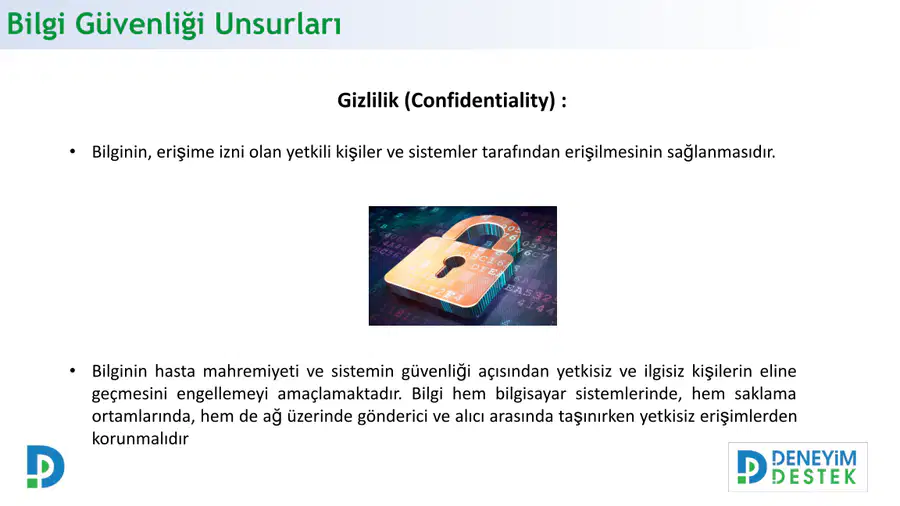 Bilgi Güvenliği Unsurları

Gizlilik (Confidentiality) :

• Bilginin, erişime izni olan yetkili kişiler ve sistemler tarafından erişilmesinin sağlanmasıdır.

• Bilginin hasta mahremiyeti ve sistemin güvenliği açısından yetkisiz ve ilgisiz kişilerin eline geçmesini engellemeyi amaçlamaktadır. Bilgi hem bilgisayar sistemlerinde, hem saklama ortamlarında, hem de ağ üzerinde gönderici ve alıcı arasında taşınırken yetkisiz erişimlerden korunmalıdır

DENEYİM DESTEK